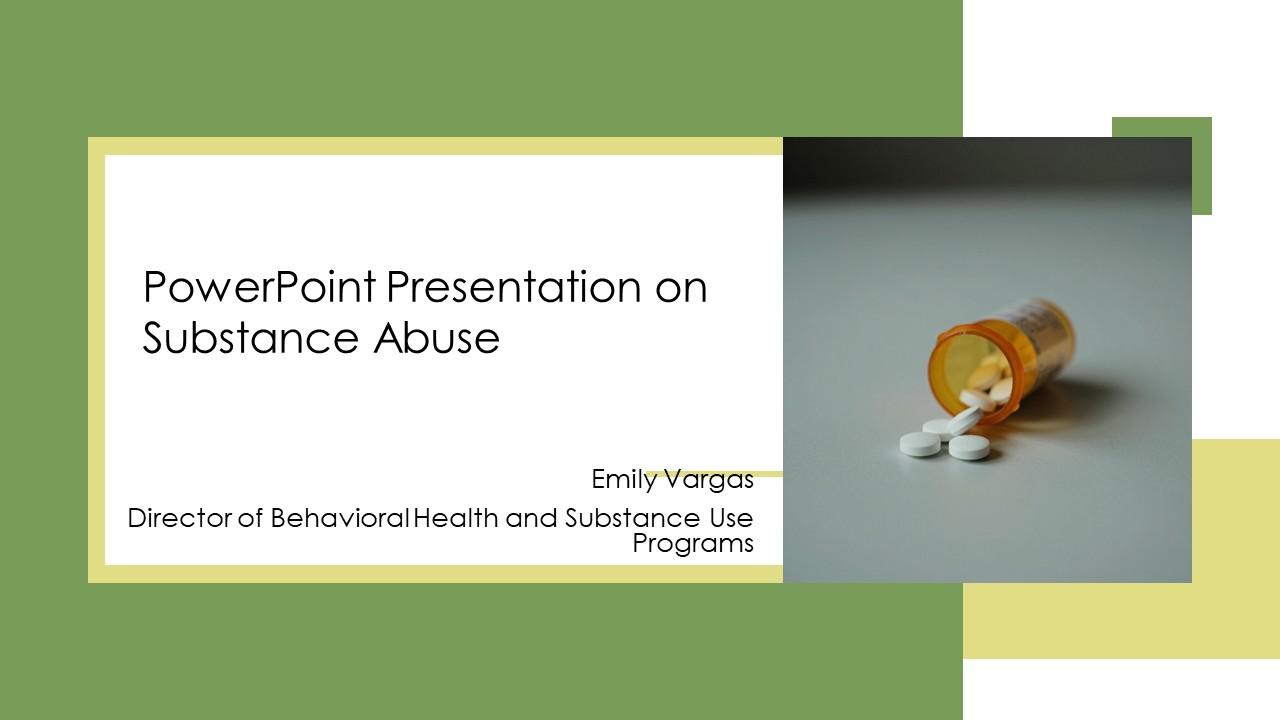 PowerPoint Presentation on Substance Abuse

Emily Vargas

Director of Behavioral Health and Substance Use Programs